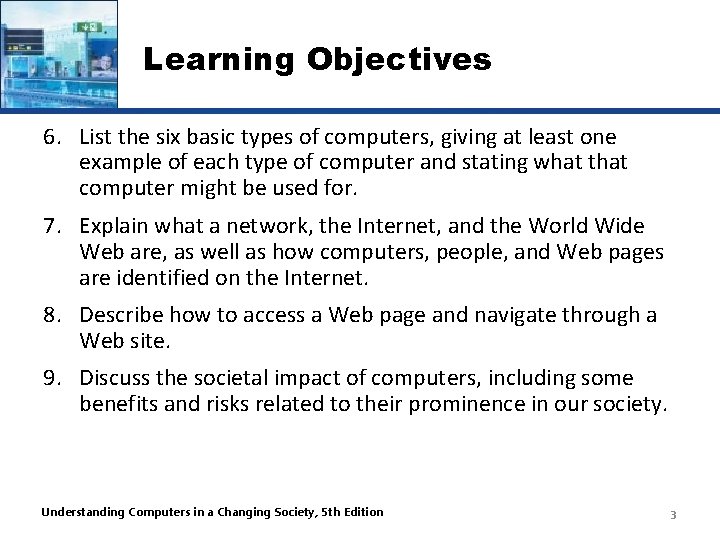 Learning Objectives

6. List the six basic types of computers, giving at least one example of each type of computer and stating what that computer might be used for.

7. Explain what a network, the Internet, and the World Wide Web are, as well as how computers, people, and Web pages are identified on the Internet.

8. Describe how to access a Web page and navigate through a Web site.

9. Discuss the societal impact of computers, including some benefits and risks related to their prominence in our society.

Understanding Computers in a Changing Society, 5th Edition

3